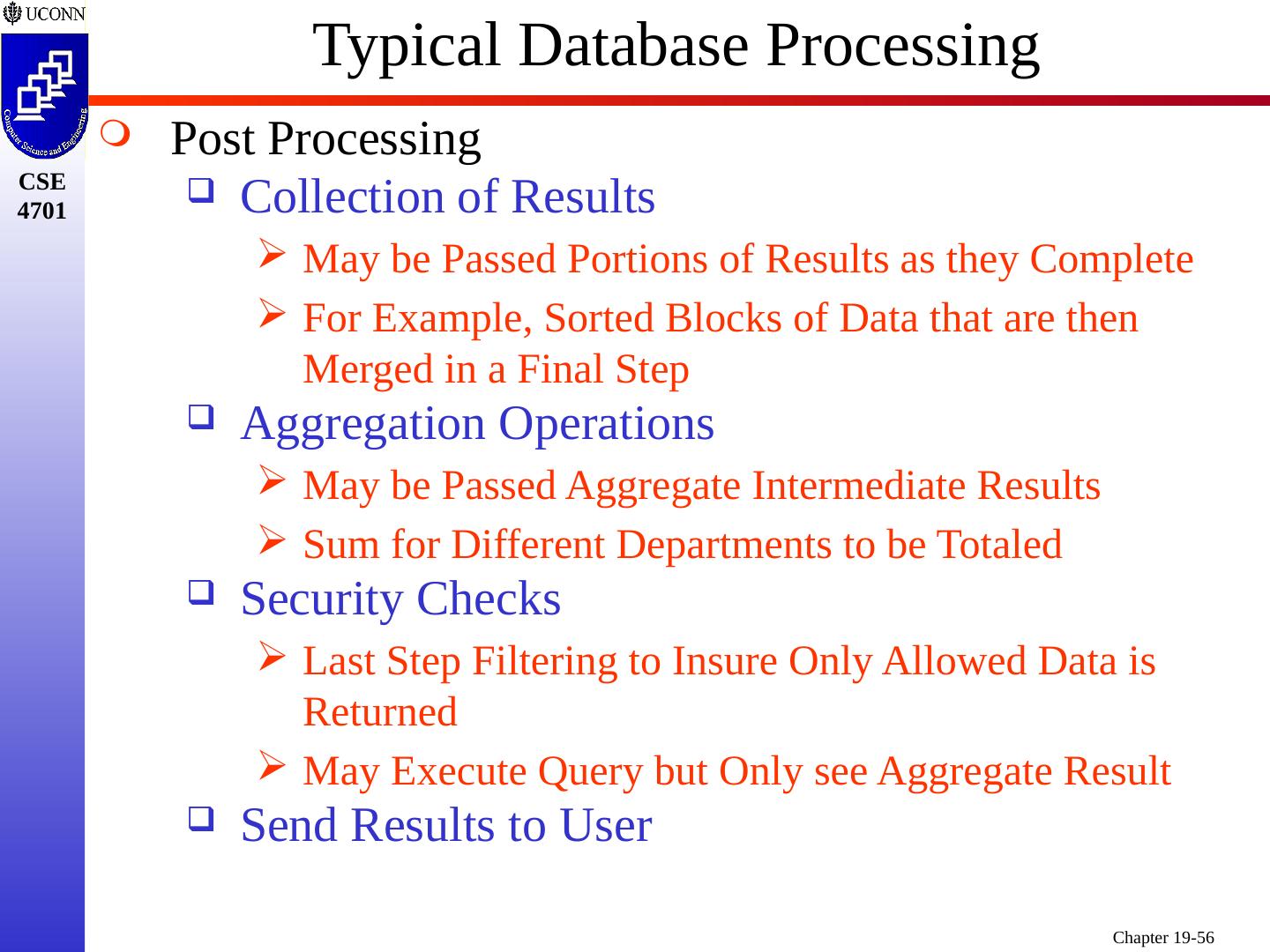 UCONN

Computer Science and Engineering

CSE 4701

Typical Database Processing

Post Processing

Collection of Results

May be Passed Portions of Results as they Complete

For Example, Sorted Blocks of Data that are then Merged in a Final Step

Aggregation Operations

May be Passed Aggregate Intermediate Results

Sum for Different Departments to be Totaled

Security Checks

Last Step Filtering to Insure Only Allowed Data is Returned

May Execute Query but Only see Aggregate Result

Send Results to User

Chapter 19-56